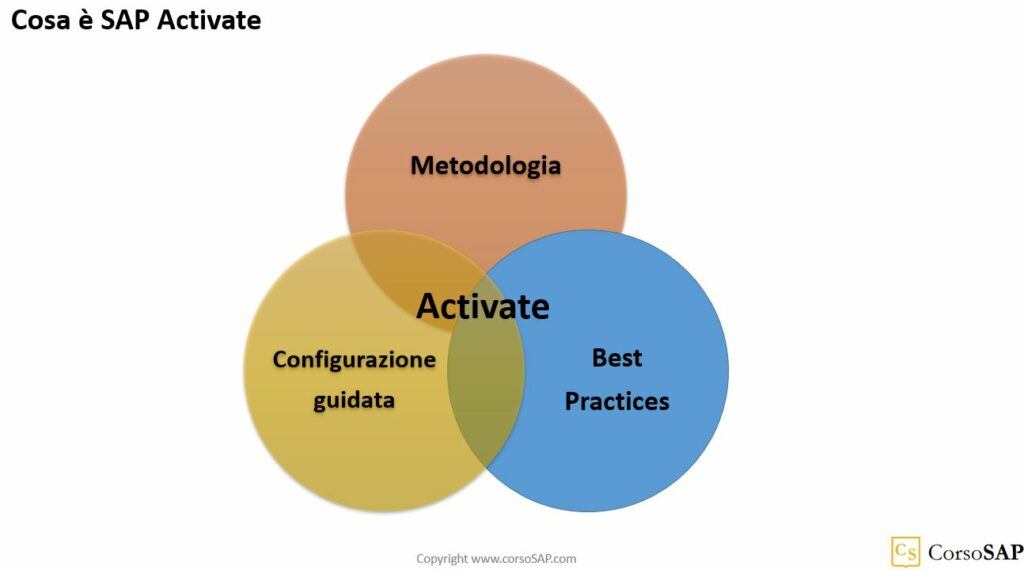 Cosa è SAP Activate

Metodologia

Activate

Configurazione guidata

Best Practices

Copyright www.corsoSAP.com

CS CorsoSAP